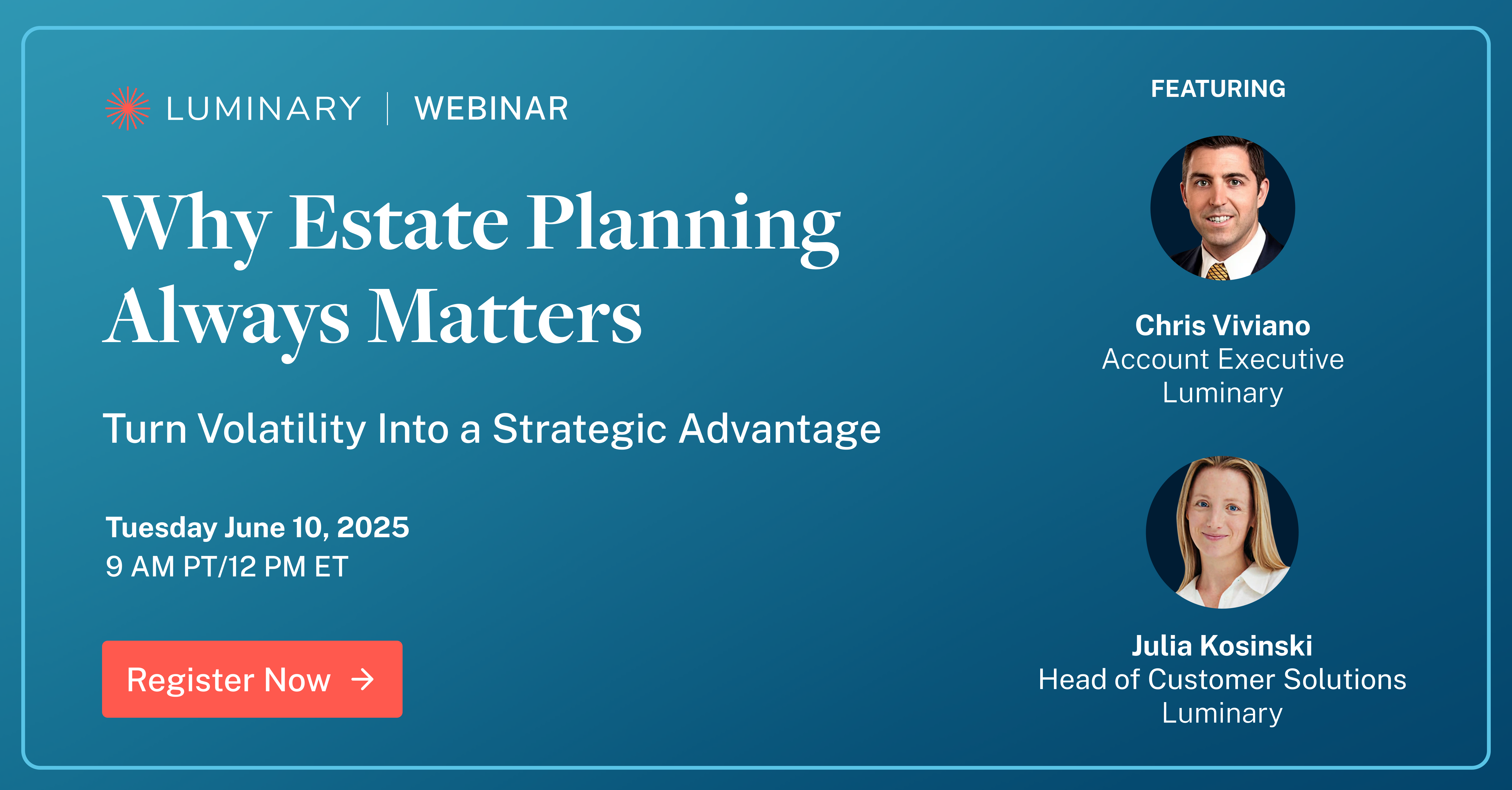 LUMINARY | WEBINAR

Why Estate Planning Always Matters

Turn Volatility Into a Strategic Advantage

Tuesday June 10, 2025
9 AM PT/12 PM ET

Register Now →

FEATURING

Chris Viviano
Account Executive
Luminary

Julia Kosinski
Head of Customer Solutions
Luminary